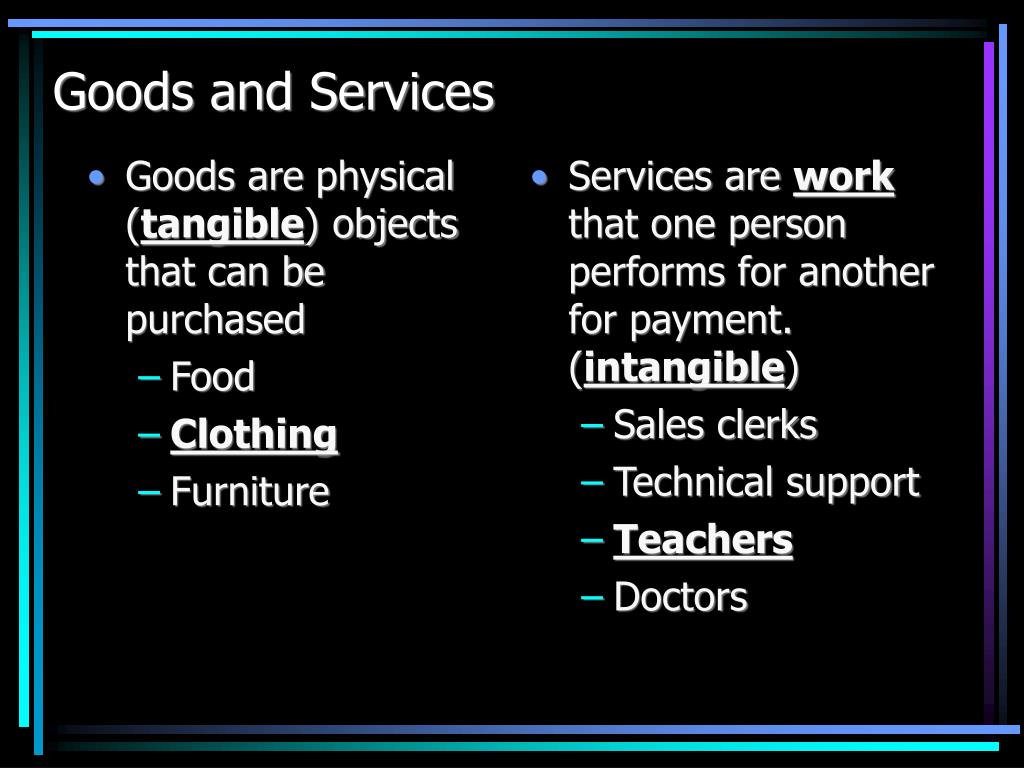 Goods and Services

• Goods are physical (tangible) objects that can be purchased
– Food
– Clothing
– Furniture

• Services are work that one person performs for another for payment. (intangible)
– Sales clerks
– Technical support
– Teachers
– Doctors